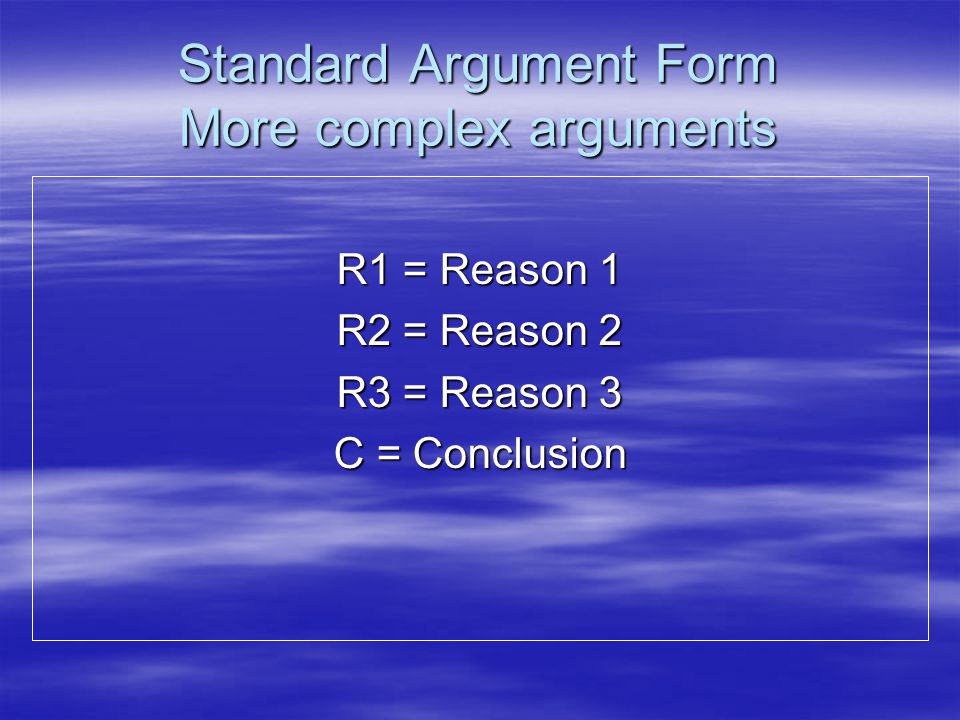 Standard Argument Form
More complex arguments

R1 = Reason 1
R2 = Reason 2
R3 = Reason 3
C = Conclusion